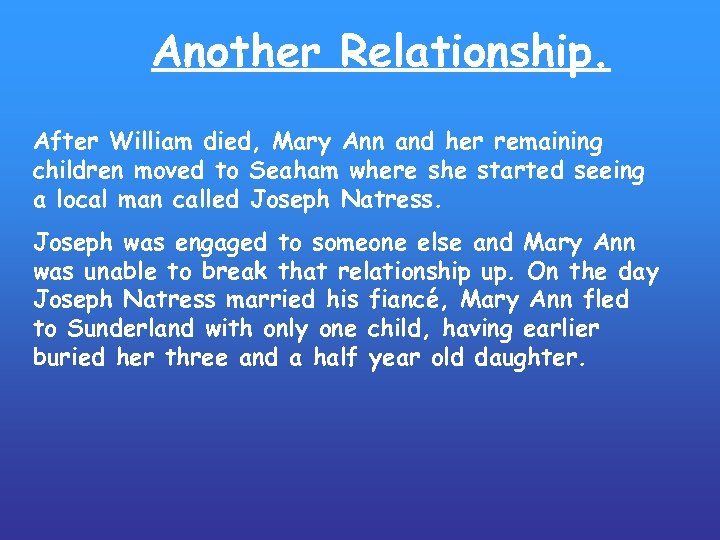 Another Relationship.

After William died, Mary Ann and her remaining children moved to Seaham where she started seeing a local man called Joseph Natress.

Joseph was engaged to someone else and Mary Ann was unable to break that relationship up. On the day Joseph Natress married his fiancé, Mary Ann fled to Sunderland with only one child, having earlier buried her three and a half year old daughter.